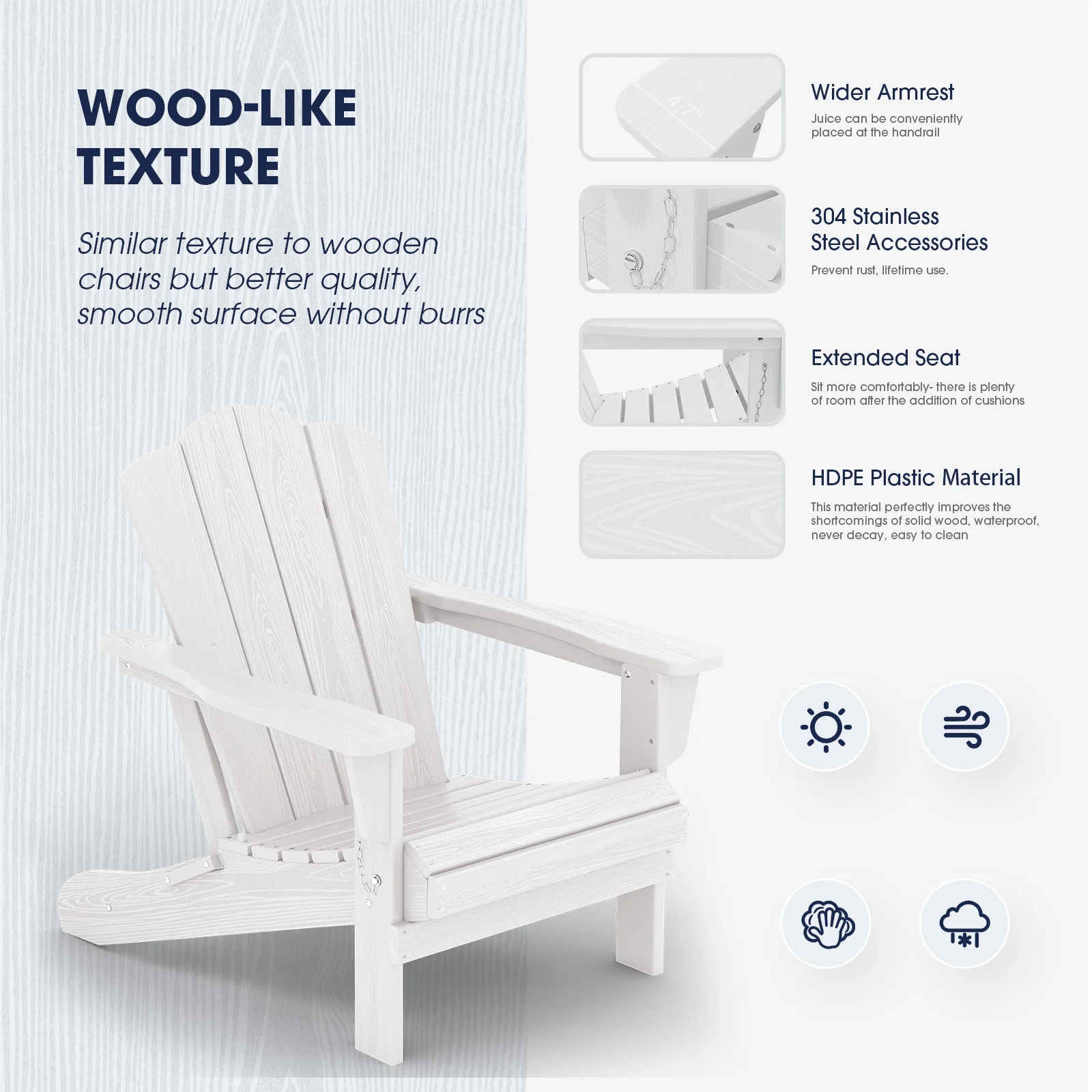 WOOD-LIKE TEXTURE

Similar texture to wooden chairs but better quality, smooth surface without burrs

4.7"

Wider Armrest

Juice can be conveniently placed at the handrail

304 Stainless Steel Accessories

Prevent rust, lifetime use.

Extended Seat

Sit more comfortably- there is plenty of room after the addition of cushions

HDPE Plastic Material

This material perfectly improves the shortcomings of solid wood, waterproof, never decay, easy to clean